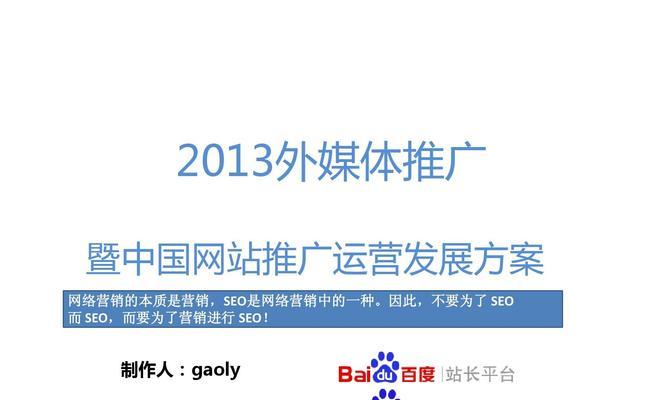 2013外媒体推广

暨中国网站推广运营发展方案

网络营销的本质是营销，SEO是网络营销中的一种。因此，不要为了 SEO 而 SEO，而要为了营销进行 SEO！

制作人：gaoly

Baidu百度 | 站长平台